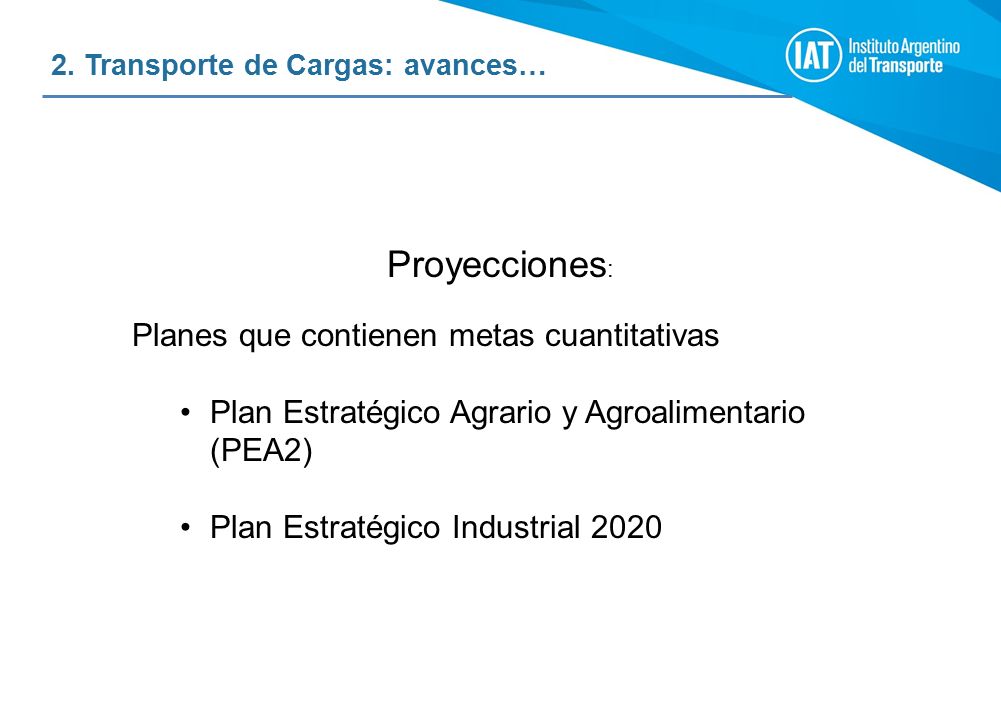 2. Transporte de Cargas: avances…

IAT Instituto Argentino del Transporte

Proyecciones:

Planes que contienen metas cuantitativas

• Plan Estratégico Agrario y Agroalimentario (PEA2)

• Plan Estratégico Industrial 2020